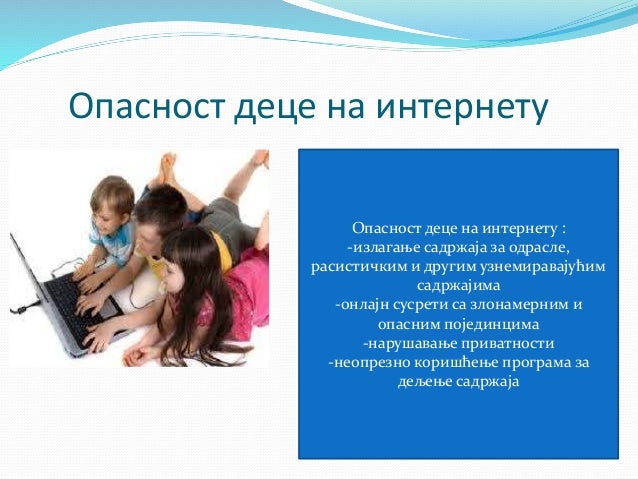 Опасност деце на интернету

Опасност деце на интернету :
-излагање садржаја за одрасле, расистичким и другим узнемиравајућим садржајима
-онлајн сусрети са злонамерним и опасним појединцима
-нарушавање приватности
-неопрезно коришћење програма за дељење садржаја